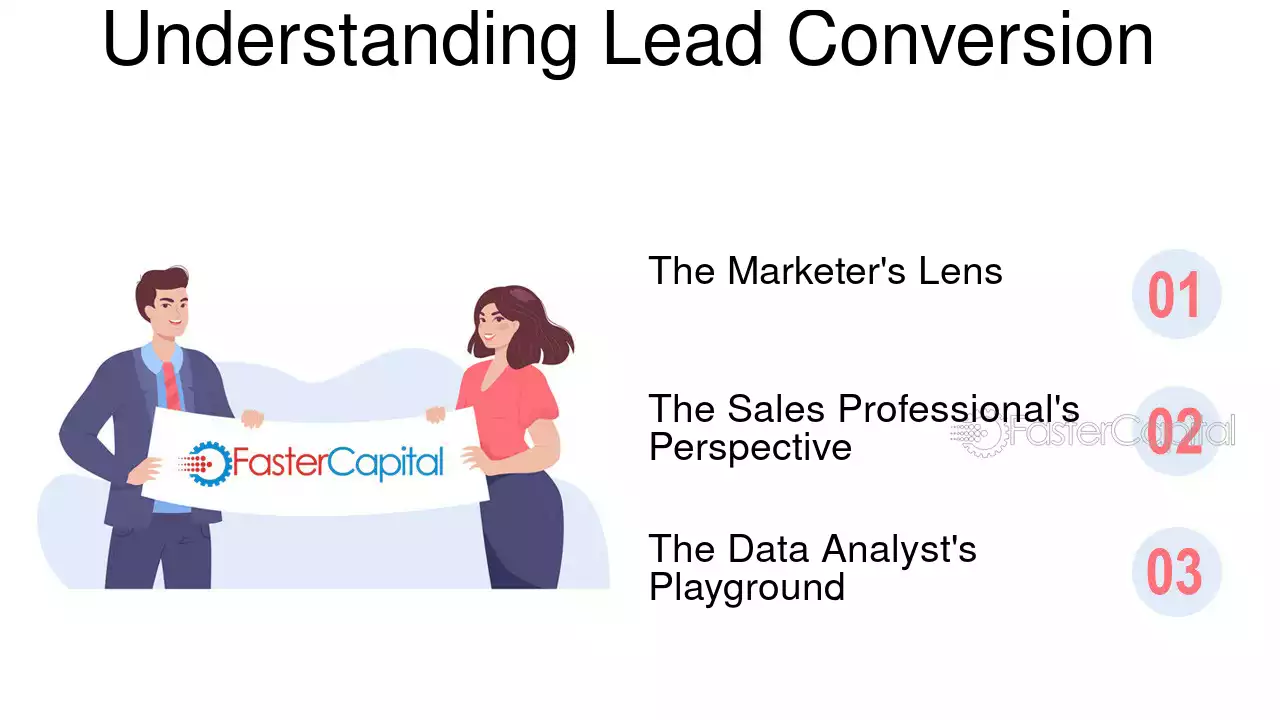 Understanding Lead Conversion

FasterCapital

The Marketer's Lens

01

The Sales Professional's Perspective

02

The Data Analyst's Playground

03

FasterCapital